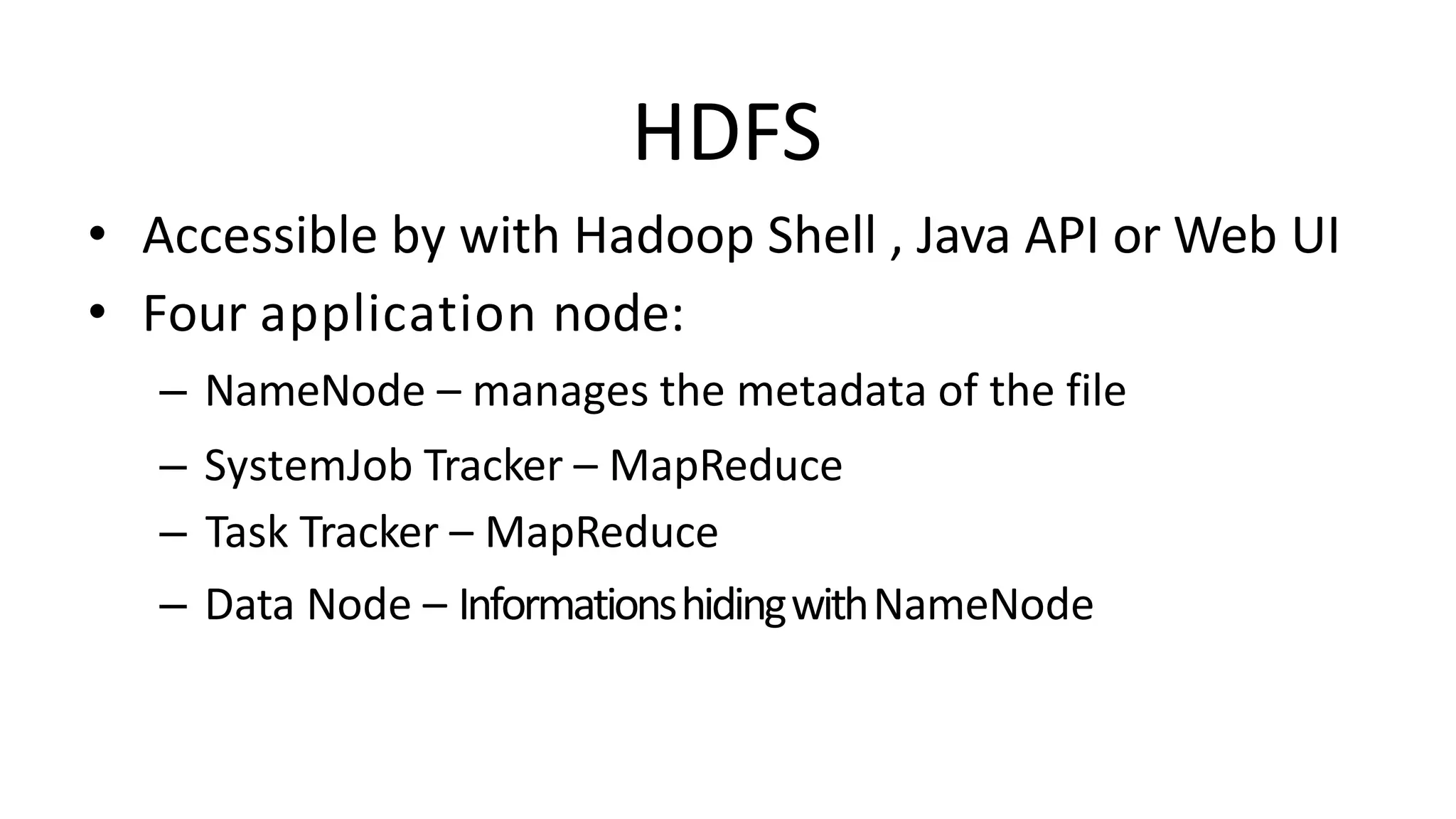 HDFS

• Accessible by with Hadoop Shell , Java API or Web UI
• Four application node:
– NameNode – manages the metadata of the file
– SystemJob Tracker – MapReduce
– Task Tracker – MapReduce
– Data Node – Informations hiding with NameNode